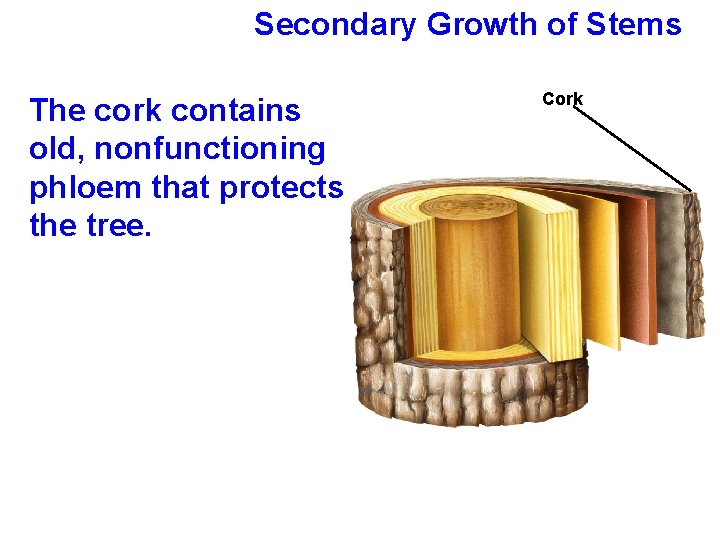 Secondary Growth of Stems

The cork contains old, nonfunctioning phloem that protects the tree.

Cork